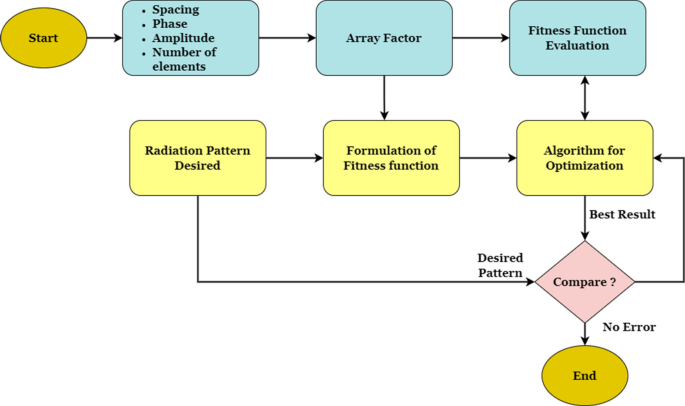 Start

- Spacing
- Phase
- Amplitude
- Number of elements

Array Factor

Fitness Function Evaluation

Radiation Pattern Desired

Formulation of Fitness function

Algorithm for Optimization

Best Result

Desired Pattern

Compare ?

No Error

End